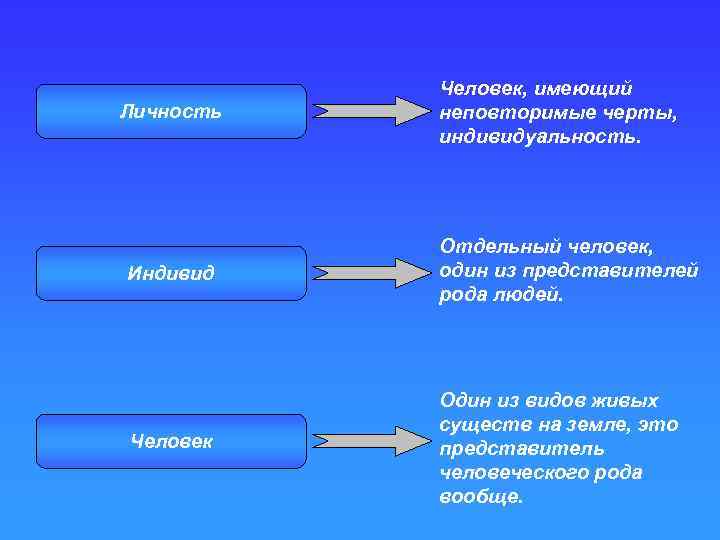 Личность

Человек, имеющий неповторимые черты, индивидуальность.

Индивид

Отдельный человек, один из представителей рода людей.

Человек

Один из видов живых существ на земле, это представитель человеческого рода вообще.